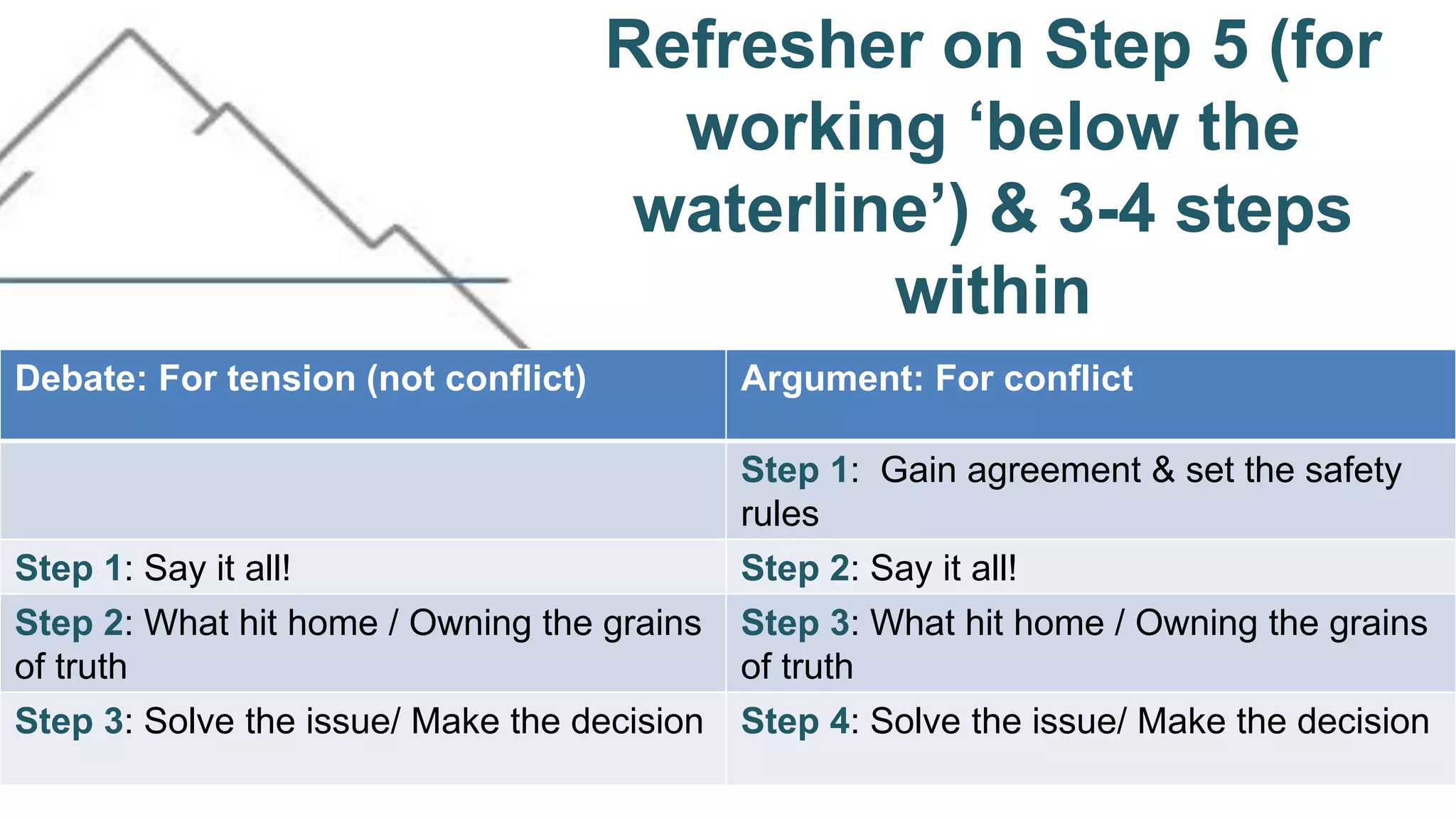 Refresher on Step 5 (for working ‘below the waterline’) & 3-4 steps within

| Debate: For tension (not conflict) | Argument: For conflict |
|---|---|
| | Step 1: Gain agreement & set the safety rules |
| Step 1: Say it all! | Step 2: Say it all! |
| Step 2: What hit home / Owning the grains of truth | Step 3: What hit home / Owning the grains of truth |
| Step 3: Solve the issue/ Make the decision | Step 4: Solve the issue/ Make the decision |